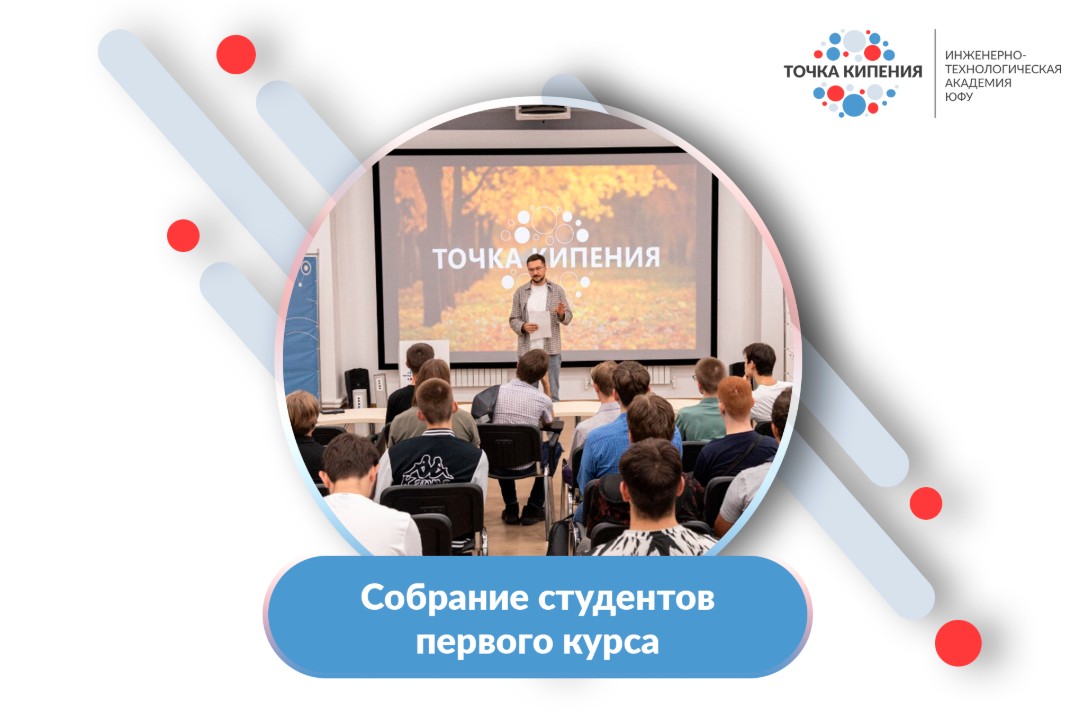 ТОЧКА КИПЕНИЯ

ИНЖЕНЕРНО-ТЕХНОЛОГИЧЕСКАЯ АКАДЕМИЯ ЮФУ

ТОЧКА КИПЕНИЯ

Собрание студентов первого курса